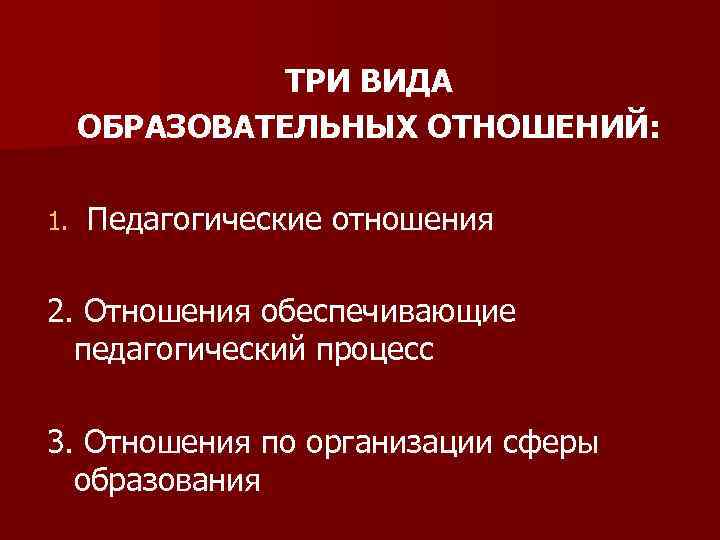 ТРИ ВИДА ОБРАЗОВАТЕЛЬНЫХ ОТНОШЕНИЙ:

1. Педагогические отношения

2. Отношения обеспечивающие педагогический процесс

3. Отношения по организации сферы образования